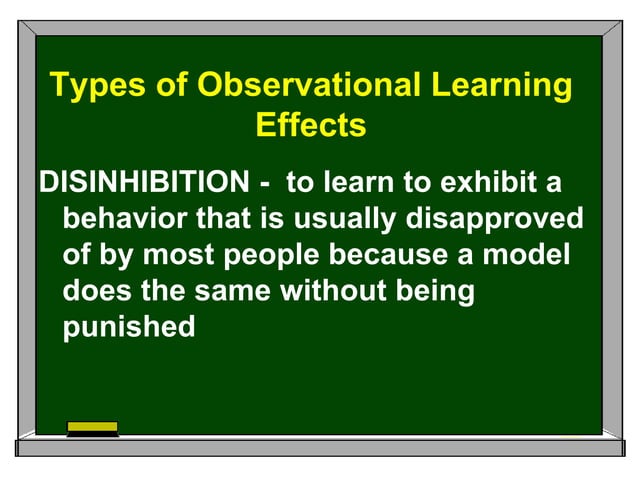 Types of Observational Learning Effects

DISINHIBITION - to learn to exhibit a behavior that is usually disapproved of by most people because a model does the same without being punished